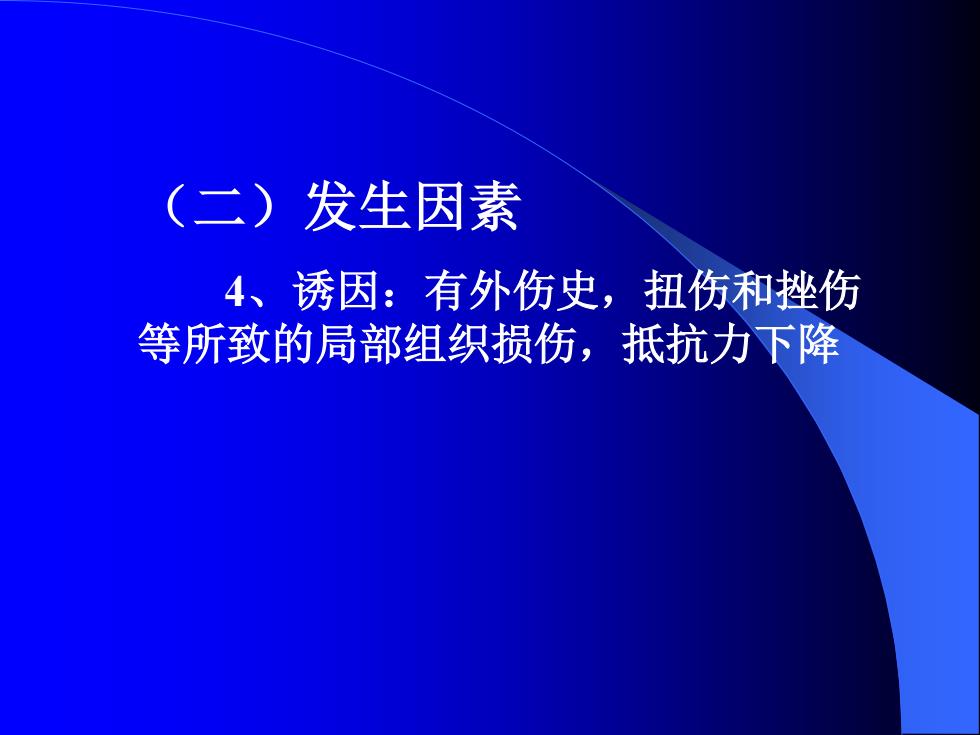 （二）发生因素

4、诱因：有外伤史，扭伤和挫伤等所致的局部组织损伤，抵抗力下降